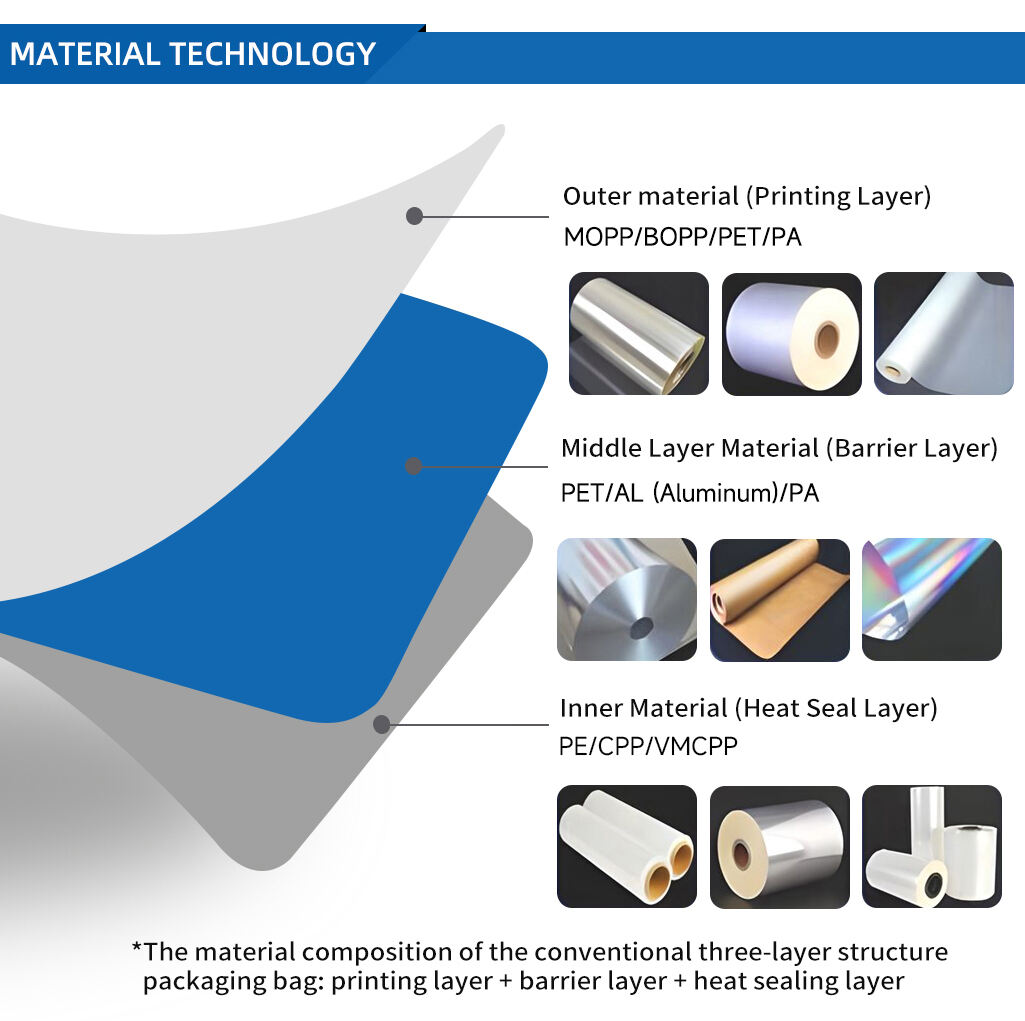 MATERIAL TECHNOLOGY

Outer material (Printing Layer)
MOPP/BOPP/PET/PA

Middle Layer Material (Barrier Layer)
PET/AL (Aluminum)/PA

Inner Material (Heat Seal Layer)
PE/CPP/VMCPP

*The material composition of the conventional three-layer structure packaging bag: printing layer + barrier layer + heat sealing layer